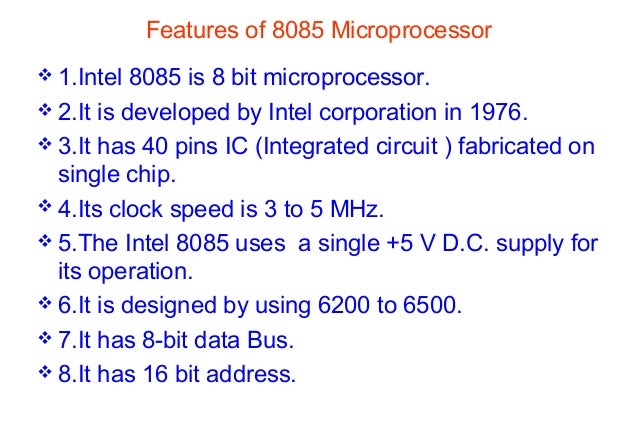 Features of 8085 Microprocessor

❖ 1.Intel 8085 is 8 bit microprocessor.

❖ 2.It is developed by Intel corporation in 1976.

❖ 3.It has 40 pins IC (Integrated circuit ) fabricated on single chip.

❖ 4.Its clock speed is 3 to 5 MHz.

❖ 5.The Intel 8085 uses a single +5 V D.C. supply for its operation.

❖ 6.It is designed by using 6200 to 6500.

❖ 7.It has 8-bit data Bus.

❖ 8.It has 16 bit address.